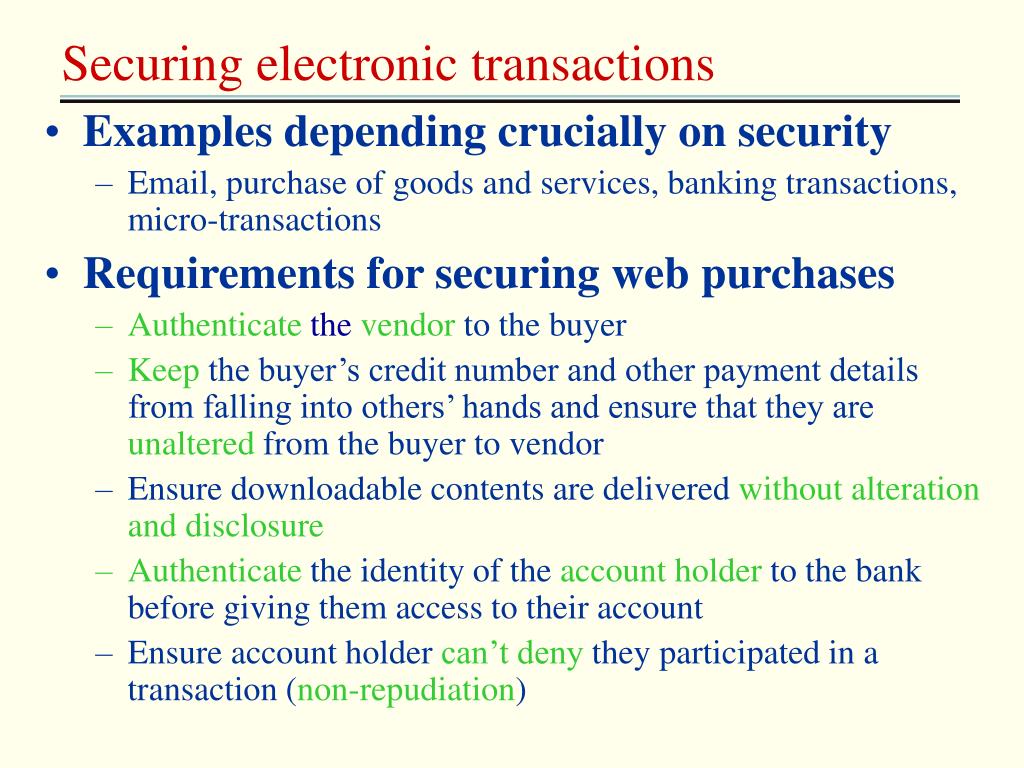 Securing electronic transactions

• Examples depending crucially on security
– Email, purchase of goods and services, banking transactions, micro-transactions

• Requirements for securing web purchases
– Authenticate the vendor to the buyer
– Keep the buyer’s credit number and other payment details from falling into others’ hands and ensure that they are unaltered from the buyer to vendor
– Ensure downloadable contents are delivered without alteration and disclosure
– Authenticate the identity of the account holder to the bank before giving them access to their account
– Ensure account holder can’t deny they participated in a transaction (non-repudiation)